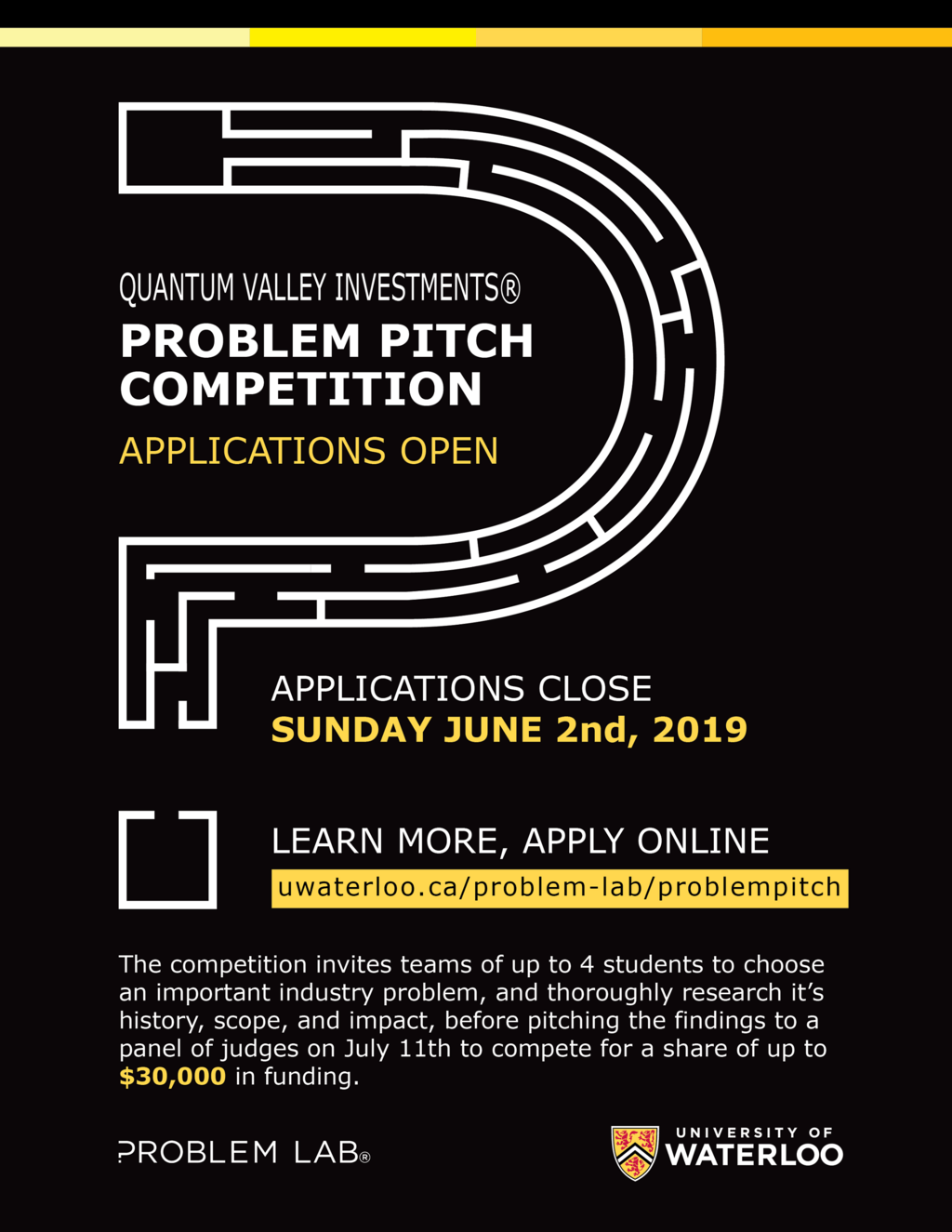 QUANTUM VALLEY INVESTMENTS®
PROBLEM PITCH COMPETITION
APPLICATIONS OPEN

APPLICATIONS CLOSE
SUNDAY JUNE 2nd, 2019

LEARN MORE, APPLY ONLINE
uwaterloo.ca/problem-lab/problempitch

The competition invites teams of up to 4 students to choose an important industry problem, and thoroughly research it's history, scope, and impact, before pitching the findings to a panel of judges on July 11th to compete for a share of up to $30,000 in funding.

PROBLEM LAB®

UNIVERSITY OF WATERLOO